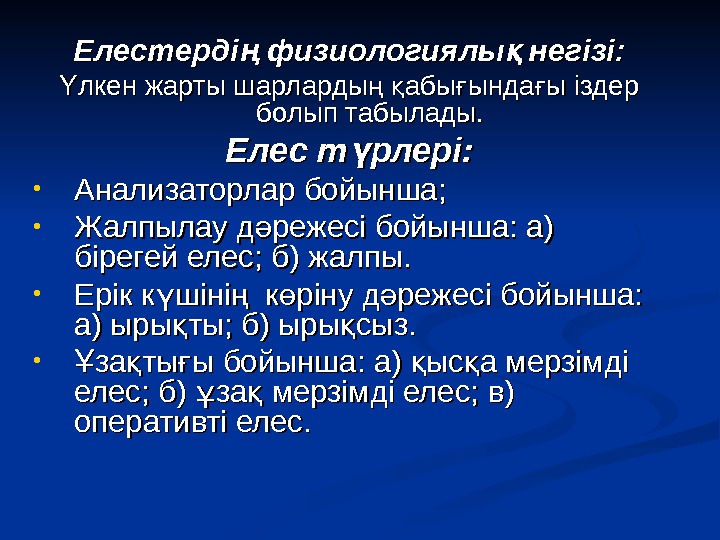 Елестердің физиологиялық негізі:
Үлкен жарты шарлардың қабығындағы іздер болып табылады.

Елес түрлері:

• Анализаторлар бойынша;
• Жалпылау дәрежесі бойынша: а) бірегей елес; б) жалпы.
• Ерік күшінің көріну дәрежесі бойынша: а) ырықты; б) ырықсыз.
• Ұзақтығы бойынша: а) қысқа мерзімді елес; б) ұзақ мерзімді елес; в) оперативті елес.